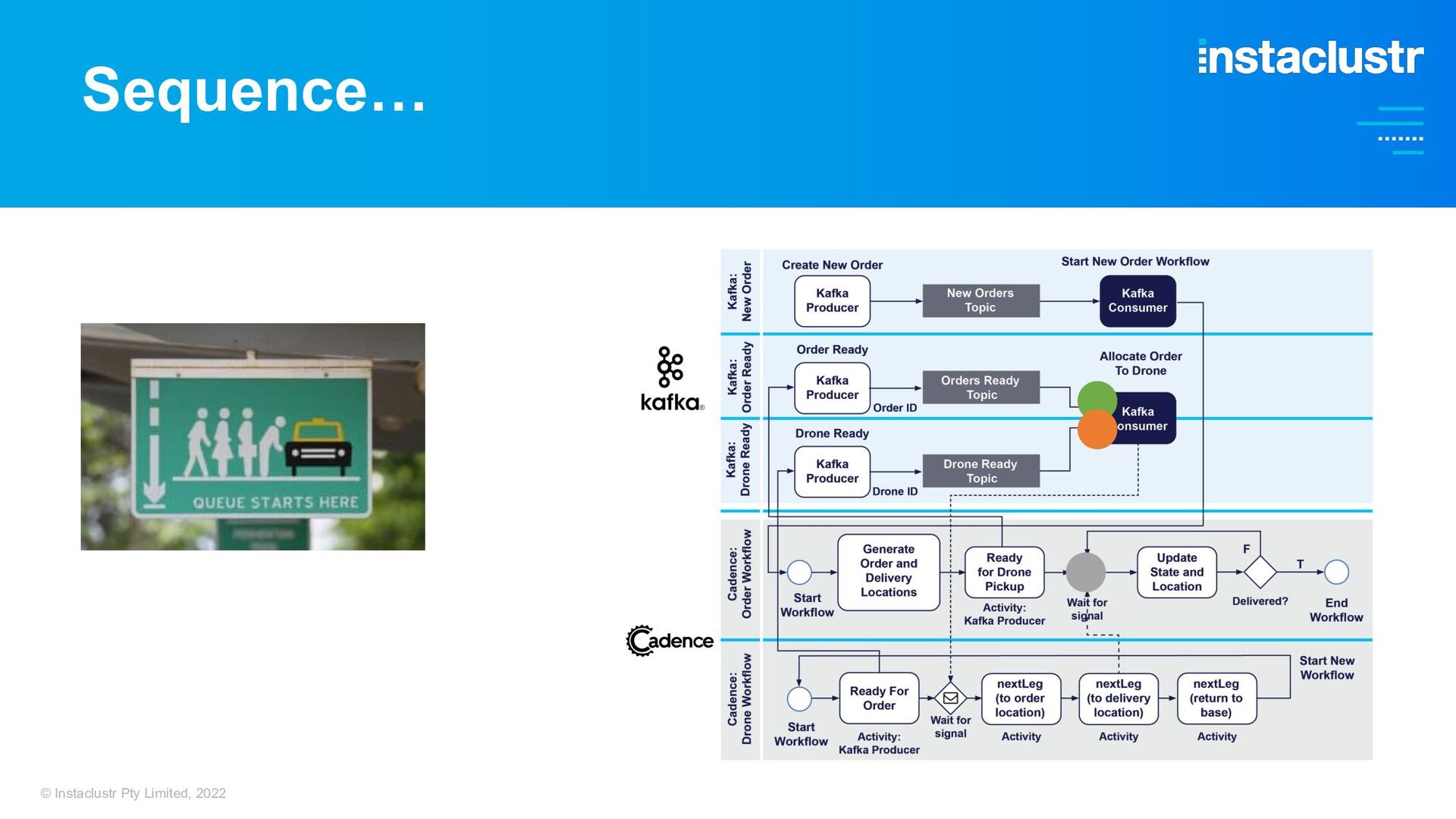 Sequence…

instaclustr

QUEUE STARTS HERE

kafka

Cadence

Kafka: New Order

Create New Order

Kafka Producer

New Orders Topic

Start New Order Workflow

Kafka Consumer

Kafka: Order Ready

Order Ready

Kafka Producer

Order ID

Orders Ready Topic

Allocate Order To Drone

Kafka Consumer

Kafka: Drone Ready

Drone Ready

Kafka Producer

Drone ID

Drone Ready Topic

Cadence: Order Workflow

Start Workflow

Generate Order and Delivery Locations

Ready for Drone Pickup

Activity: Kafka Producer

Wait for signal

Update State and Location

F

Delivered?

T

End Workflow

Cadence: Drone Workflow

Start Workflow

Ready For Order

Activity: Kafka Producer

Wait for signal

nextLeg (to order location)

Activity

nextLeg (to delivery location)

Activity

nextLeg (return to base)

Activity

Start New Workflow

© Instaclustr Pty Limited, 2022